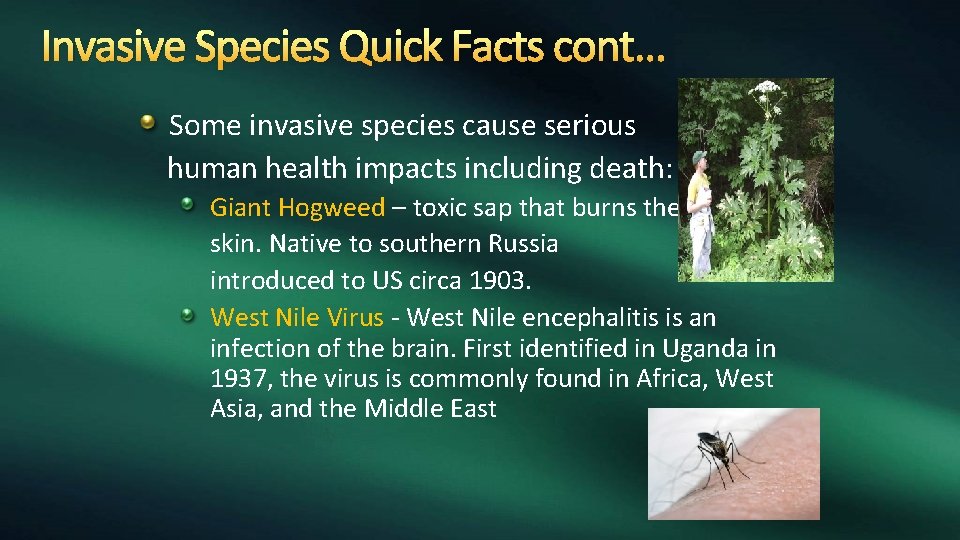 Invasive Species Quick Facts cont…

Some invasive species cause serious human health impacts including death:

Giant Hogweed – toxic sap that burns the skin. Native to southern Russia introduced to US circa 1903.

West Nile Virus - West Nile encephalitis is an infection of the brain. First identified in Uganda in 1937, the virus is commonly found in Africa, West Asia, and the Middle East